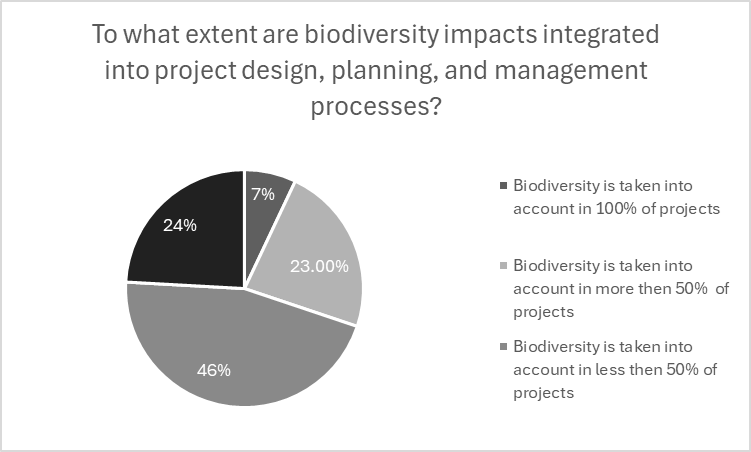 To what extent are biodiversity impacts integrated into project design, planning, and management processes?

7%

23.00%

46%

24%

Biodiversity is taken into account in 100% of projects

Biodiversity is taken into account in more then 50% of projects

Biodiversity is taken into account in less then 50% of projects